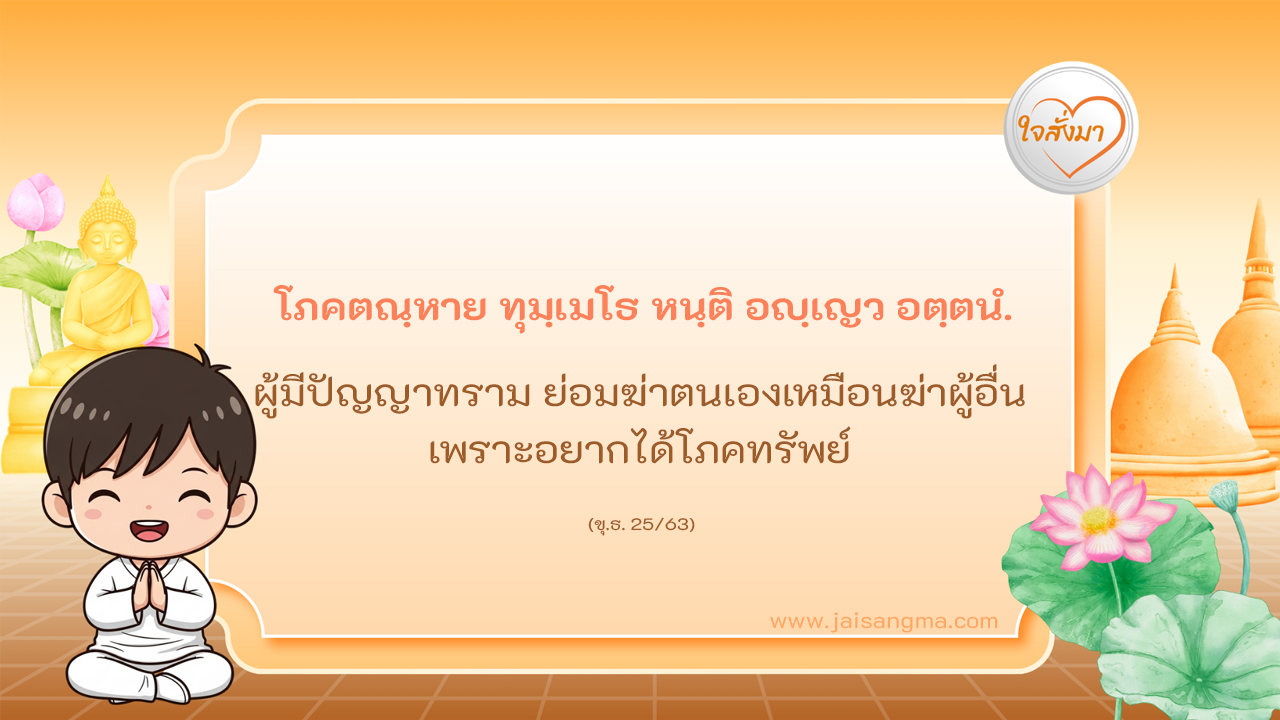 ใจสั่งมา

โภคตณฺหาย ทุมฺเมโธ หนฺติ อญฺเญว อตฺตนํ.

ผู้มีปัญญาทราม ย่อมฆ่าตนเองเหมือนฆ่าผู้อื่น เพราะอยากได้โภคทรัพย์

(ขุ.ธ. 25/63)

www.jaisangma.com